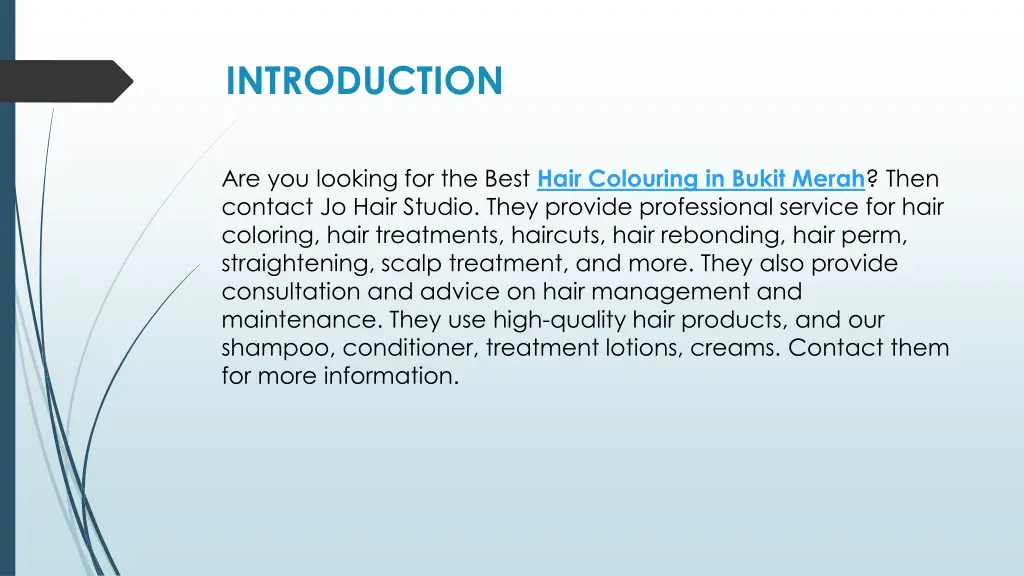 INTRODUCTION

Are you looking for the Best Hair Colouring in Bukit Merah? Then contact Jo Hair Studio. They provide professional service for hair coloring, hair treatments, haircuts, hair rebonding, hair perm, straightening, scalp treatment, and more. They also provide consultation and advice on hair management and maintenance. They use high-quality hair products, and our shampoo, conditioner, treatment lotions, creams. Contact them for more information.